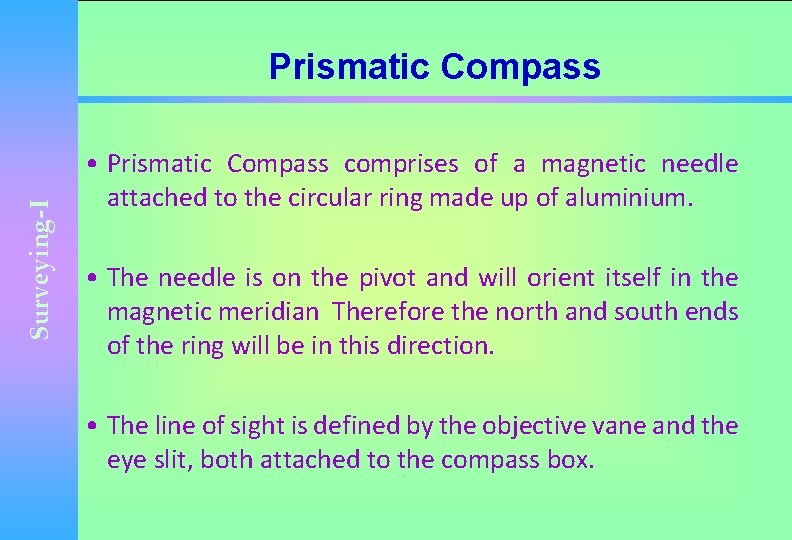 Surveying-I

Prismatic Compass

• Prismatic Compass comprises of a magnetic needle attached to the circular ring made up of aluminium.

• The needle is on the pivot and will orient itself in the magnetic meridian Therefore the north and south ends of the ring will be in this direction.

• The line of sight is defined by the objective vane and the eye slit, both attached to the compass box.